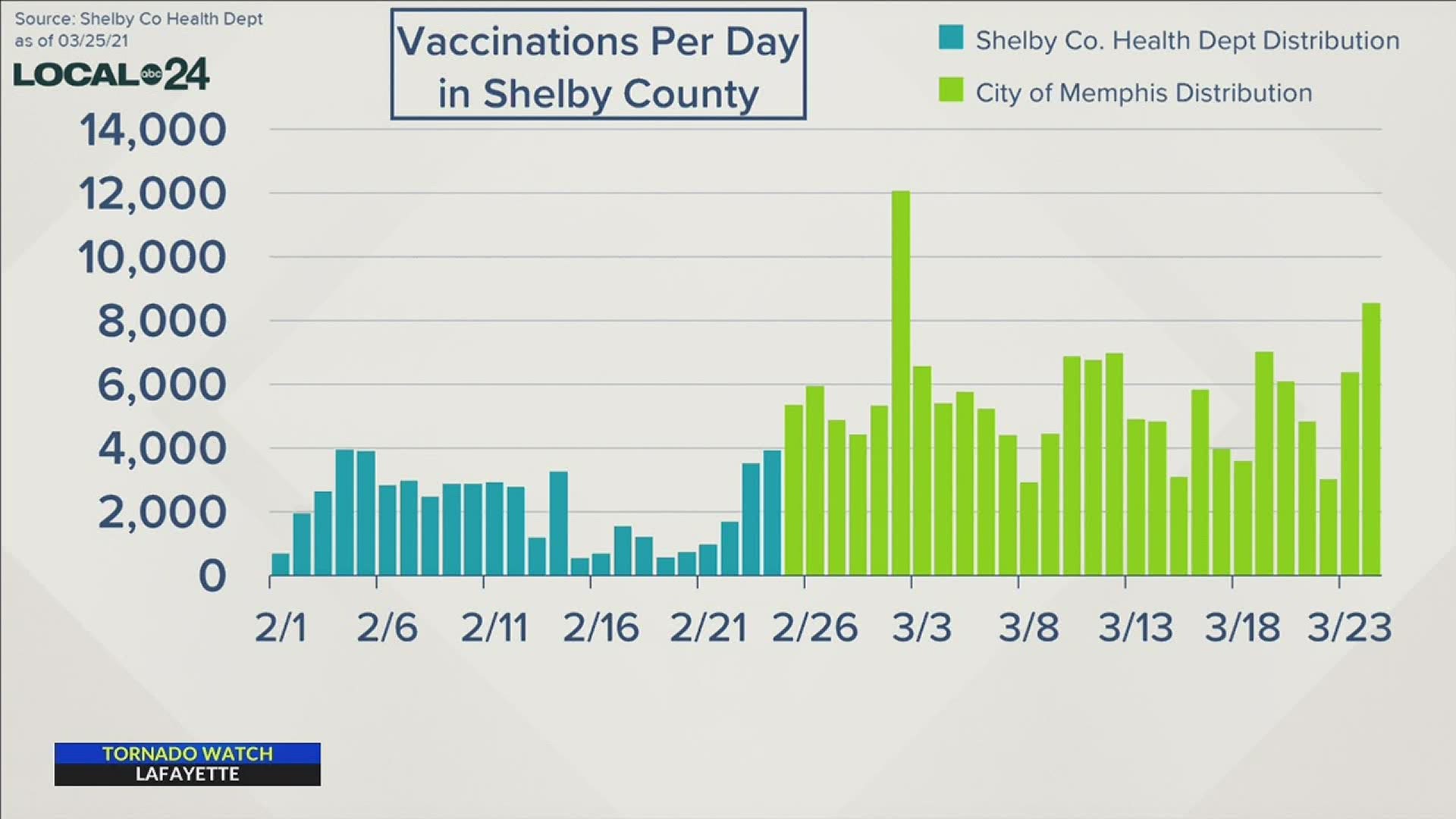 Source: Shelby Co Health Dept
as of 03/25/21

LOCAL abc 24

Vaccinations Per Day in Shelby County

Shelby Co. Health Dept Distribution

City of Memphis Distribution

14,000
12,000
10,000
8,000
6,000
4,000
2,000
0

2/1 2/6 2/11 2/16 2/21 2/26 3/3 3/8 3/13 3/18 3/23

TORNADO WATCH
LAFAYETTE